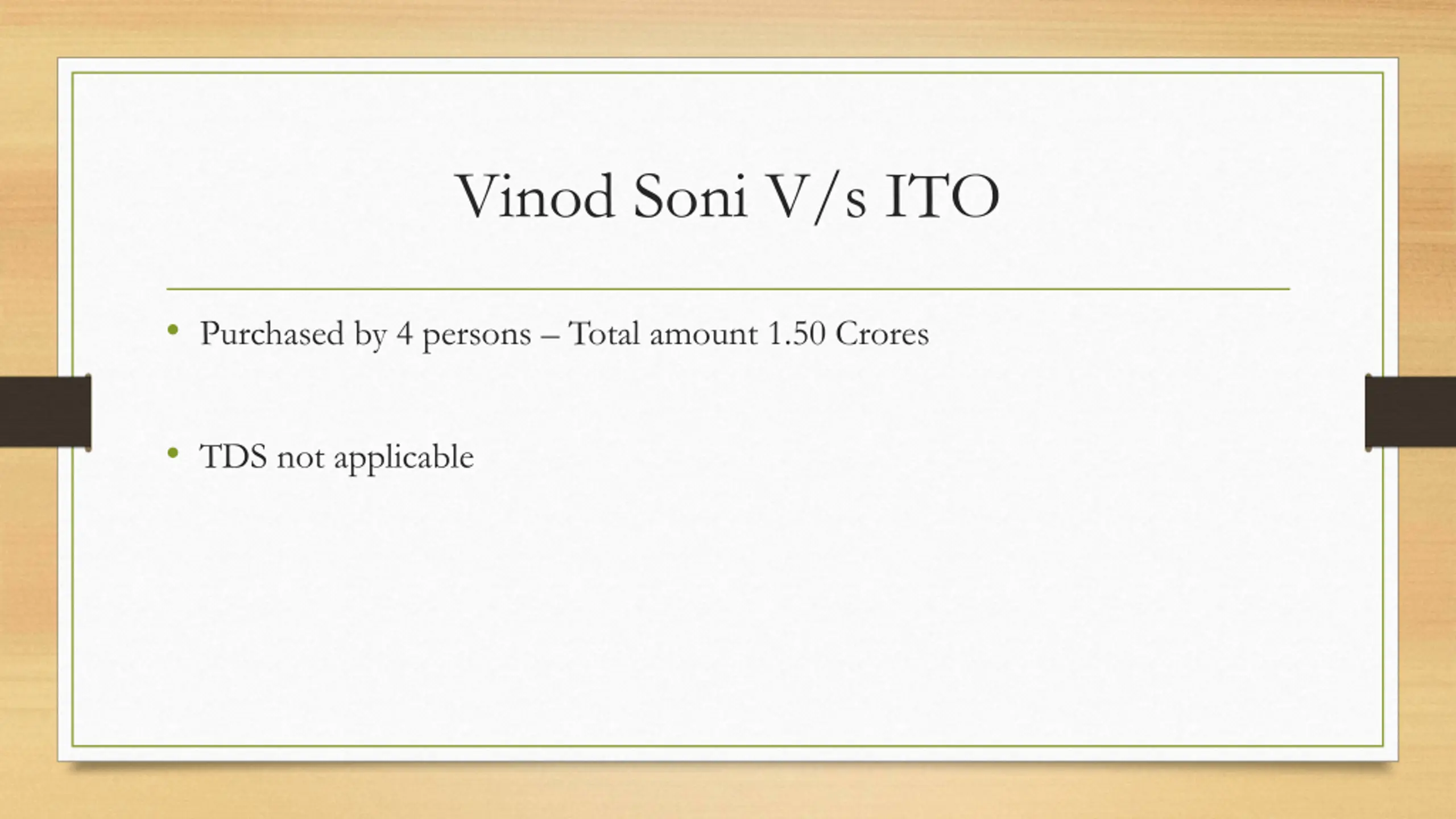 Vinod Soni V/s ITO

• Purchased by 4 persons – Total amount 1.50 Crores

• TDS not applicable